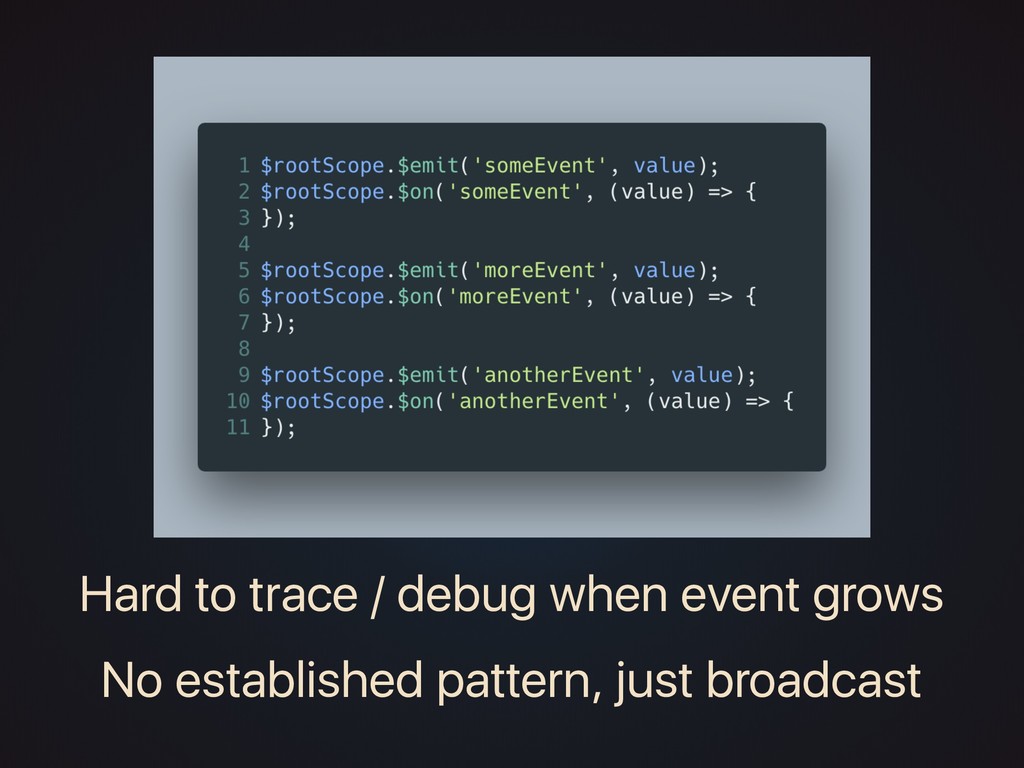 1 $rootScope.$emit('someEvent', value);
2 $rootScope.$on('someEvent', (value) => {
3 });
4
5 $rootScope.$emit('moreEvent', value);
6 $rootScope.$on('moreEvent', (value) => {
7 });
8
9 $rootScope.$emit('anotherEvent', value);
10 $rootScope.$on('anotherEvent', (value) => {
11 });

Hard to trace / debug when event grows

No established pattern, just broadcast